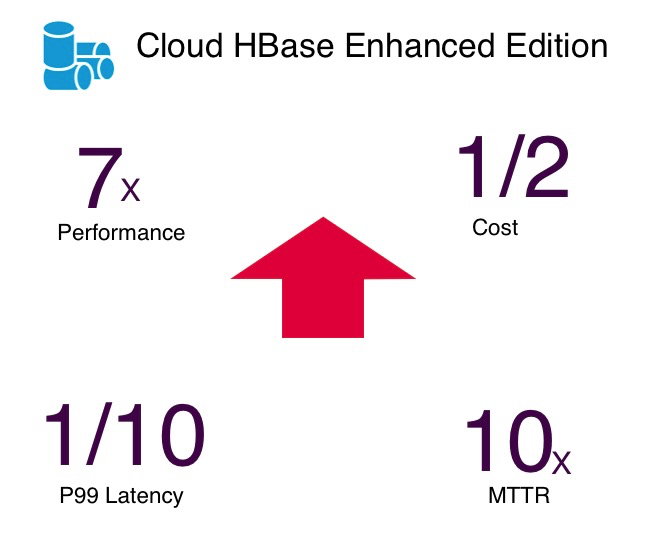 Cloud HBase Enhanced Edition

7x
Performance

1/2
Cost

1/10
P99 Latency

10x
MTTR